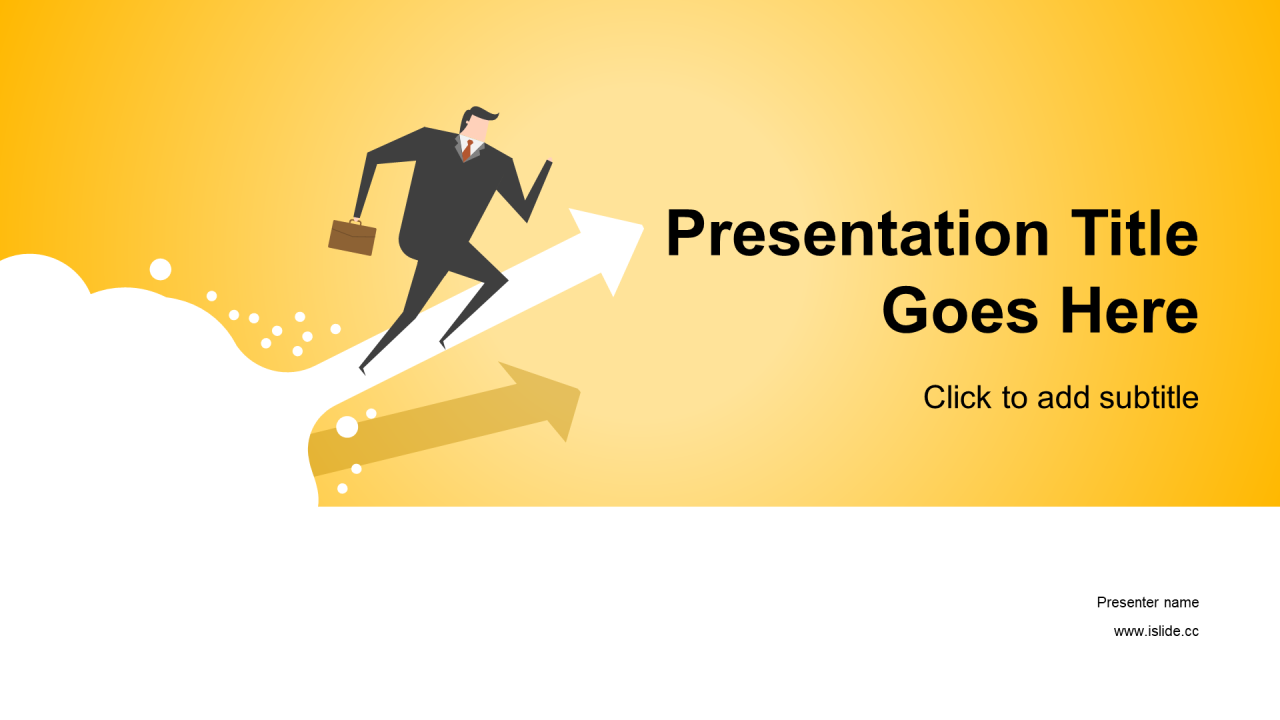 Presentation Title Goes Here

Click to add subtitle

Presenter name

www.islide.cc